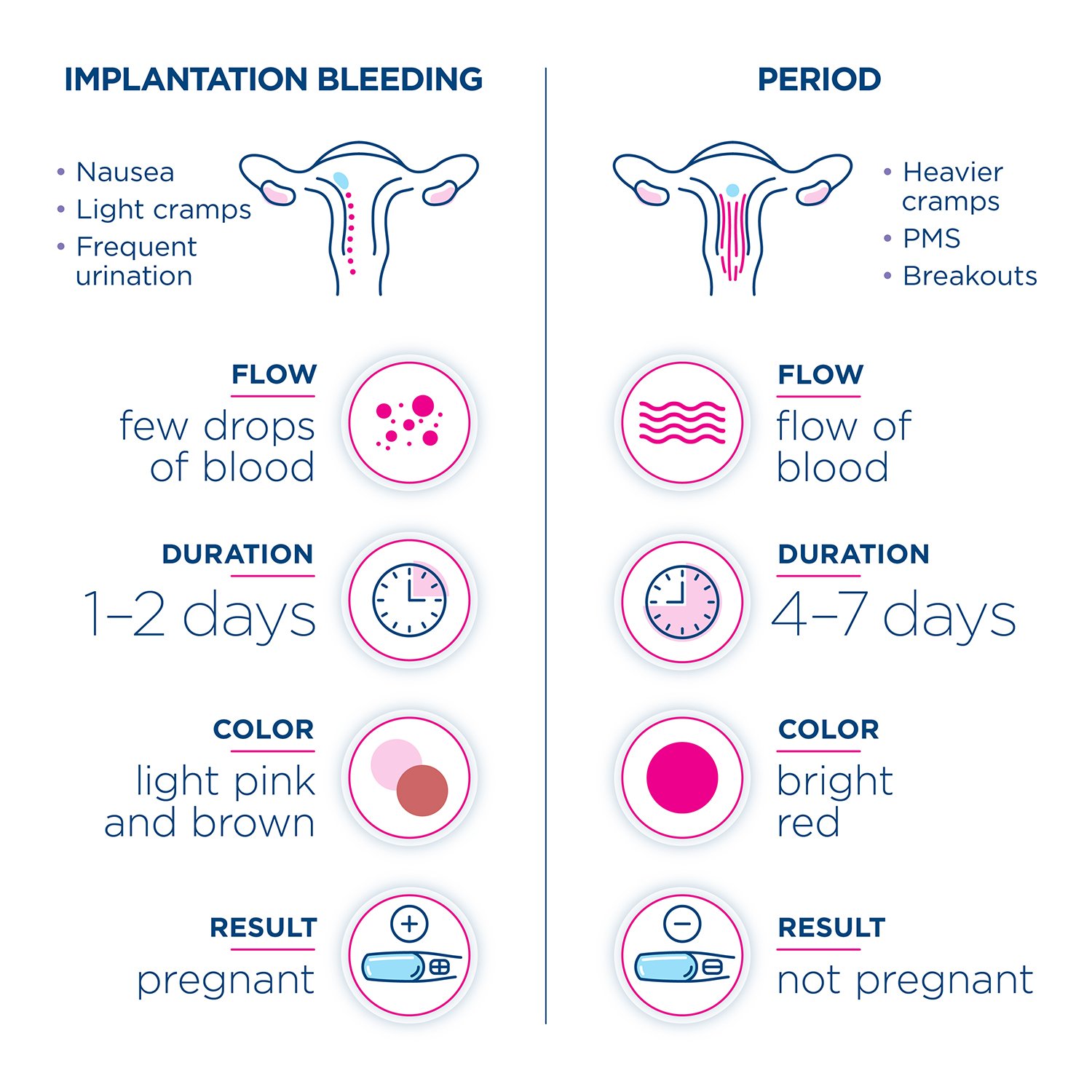 IMPLANTATION BLEEDING

• Nausea
• Light cramps
• Frequent urination

FLOW
few drops of blood

DURATION
1–2 days

COLOR
light pink and brown

RESULT
pregnant

PERIOD

• Heavier cramps
• PMS
• Breakouts

FLOW
flow of blood

DURATION
4–7 days

COLOR
bright red

RESULT
not pregnant